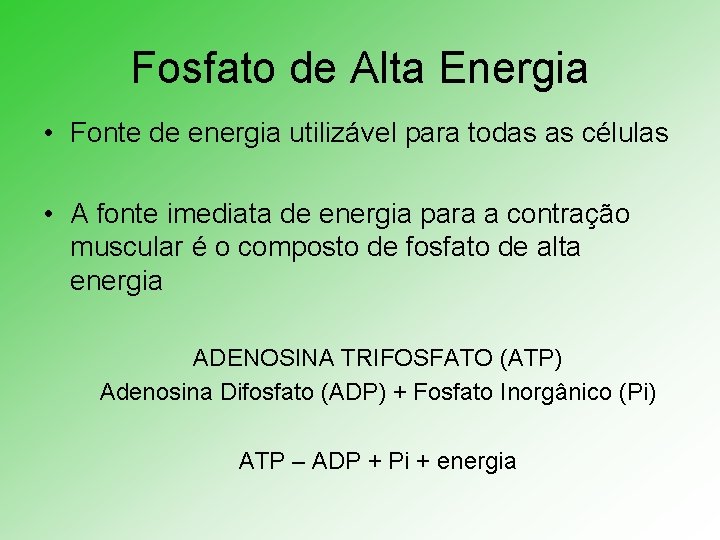 Fosfato de Alta Energia

• Fonte de energia utilizável para todas as células

• A fonte imediata de energia para a contração muscular é o composto de fosfato de alta energia

ADENOSINA TRIFOSFATO (ATP)
Adenosina Difosfato (ADP) + Fosfato Inorgânico (Pi)

ATP – ADP + Pi + energia